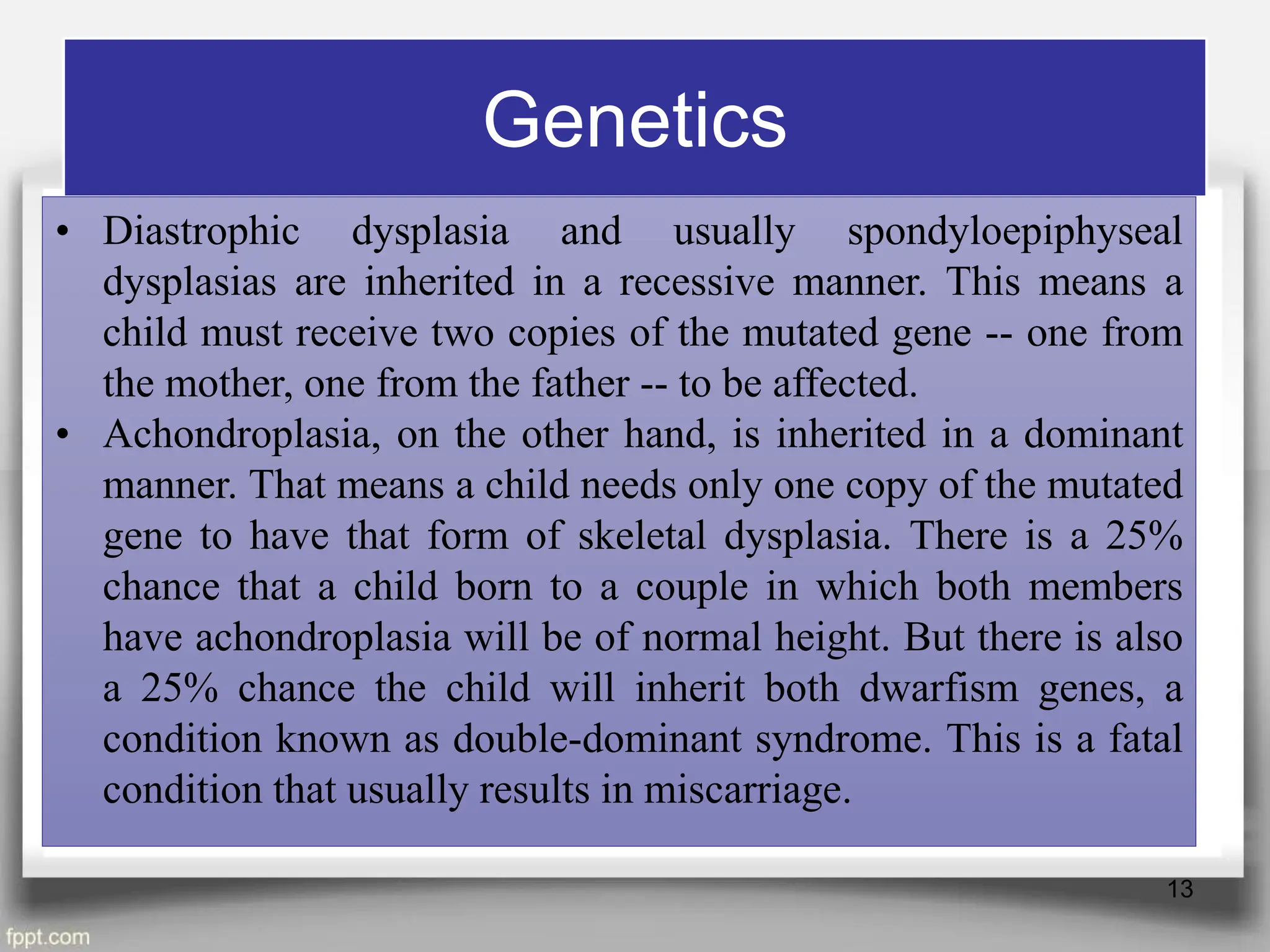 Genetics

• Diastrophic dysplasia and usually spondyloepiphyseal dysplasias are inherited in a recessive manner. This means a child must receive two copies of the mutated gene -- one from the mother, one from the father -- to be affected.
• Achondroplasia, on the other hand, is inherited in a dominant manner. That means a child needs only one copy of the mutated gene to have that form of skeletal dysplasia. There is a 25% chance that a child born to a couple in which both members have achondroplasia will be of normal height. But there is also a 25% chance the child will inherit both dwarfism genes, a condition known as double-dominant syndrome. This is a fatal condition that usually results in miscarriage.

13

fppt.com